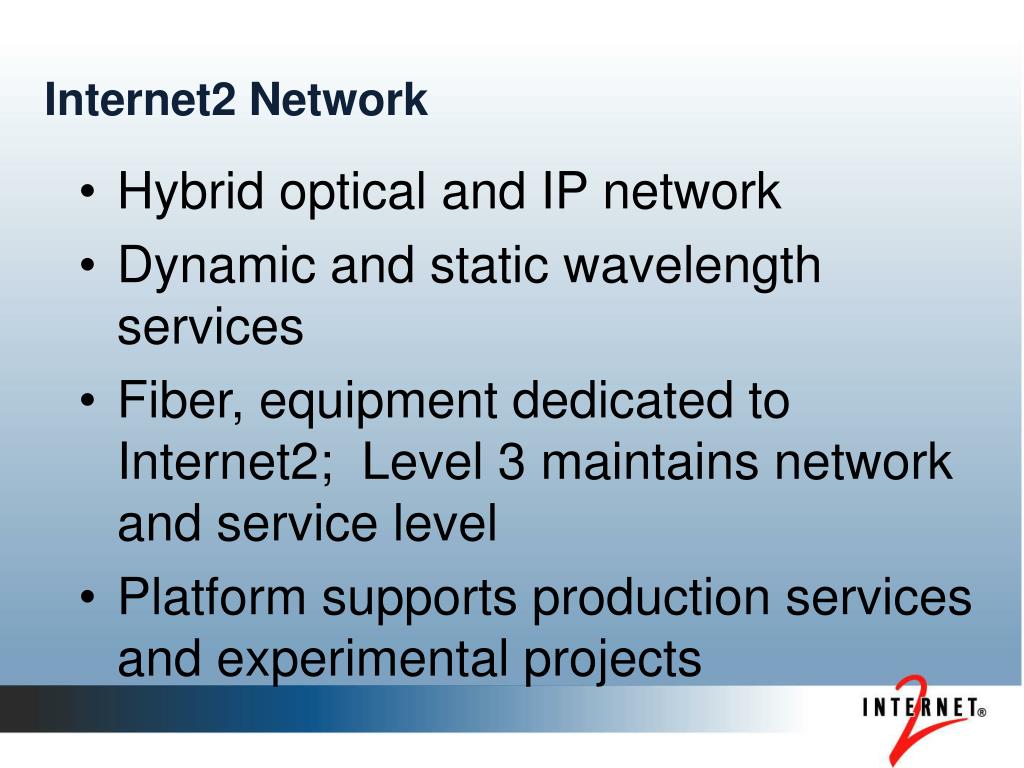 Internet2 Network

• Hybrid optical and IP network
• Dynamic and static wavelength services
• Fiber, equipment dedicated to Internet2;  Level 3 maintains network and service level
• Platform supports production services and experimental projects

INTERNET® 2